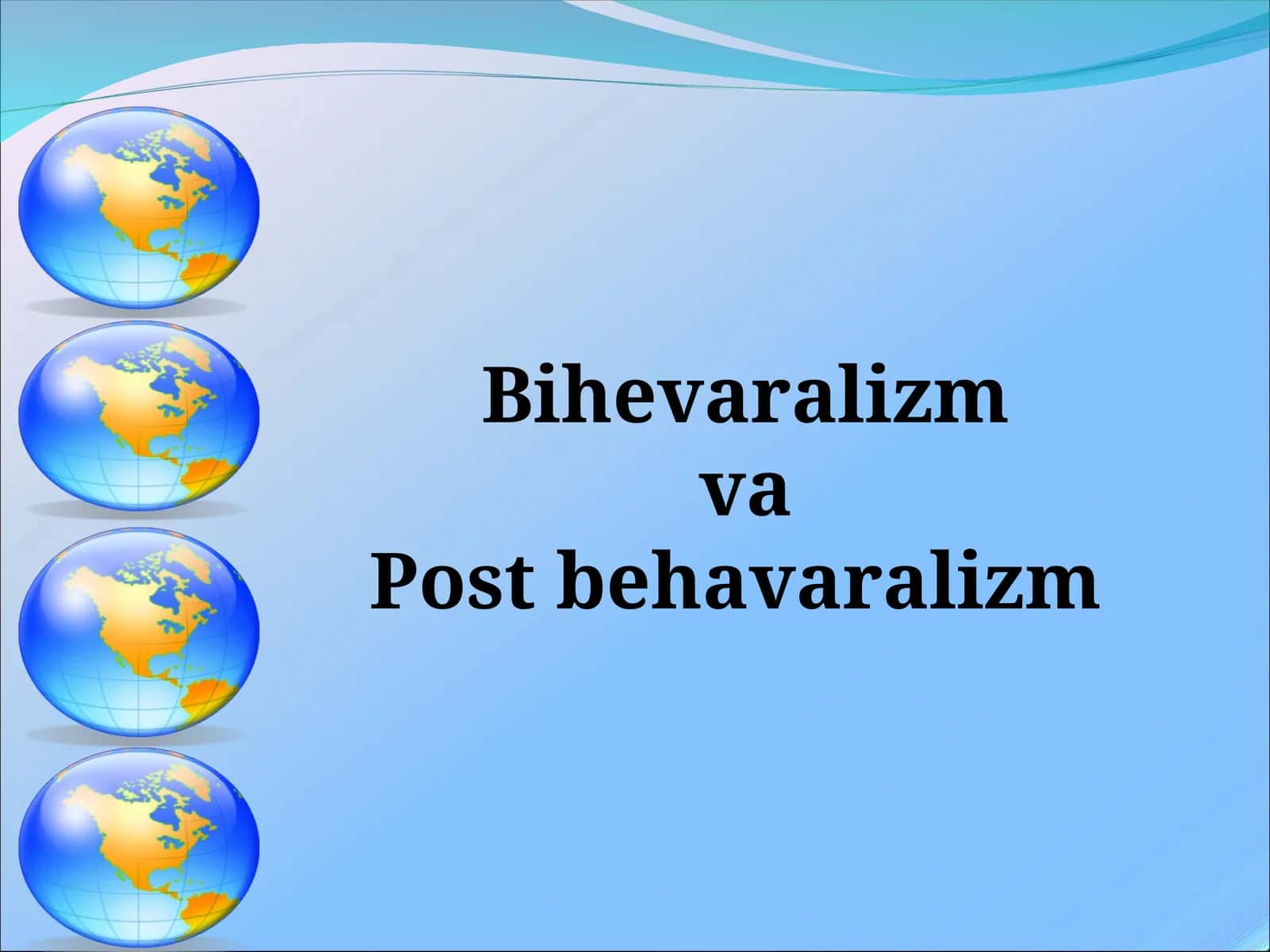 Bihevaralizm
va
Post behavaralizm